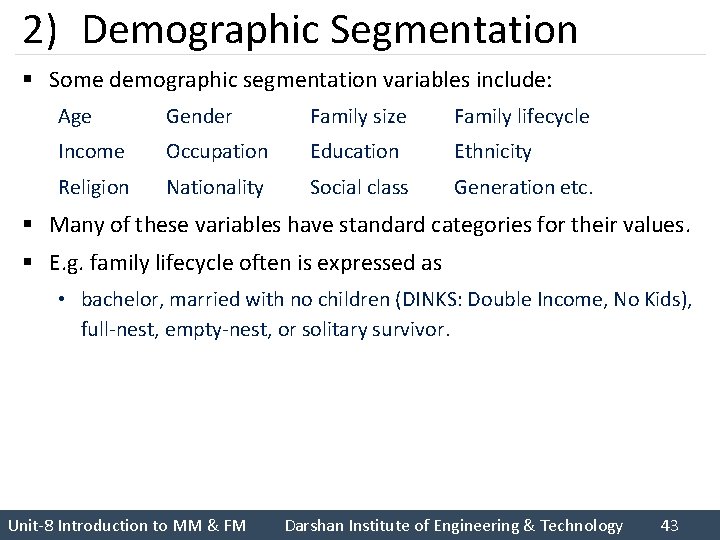 2) Demographic Segmentation

▪ Some demographic segmentation variables include:

| Age | Gender | Family size | Family lifecycle |
|---|---|---|---|
| Income | Occupation | Education | Ethnicity |
| Religion | Nationality | Social class | Generation etc. |

▪ Many of these variables have standard categories for their values.

▪ E.g. family lifecycle often is expressed as

• bachelor, married with no children (DINKS: Double Income, No Kids), full-nest, empty-nest, or solitary survivor.

Unit-8 Introduction to MM & FM Darshan Institute of Engineering & Technology 43